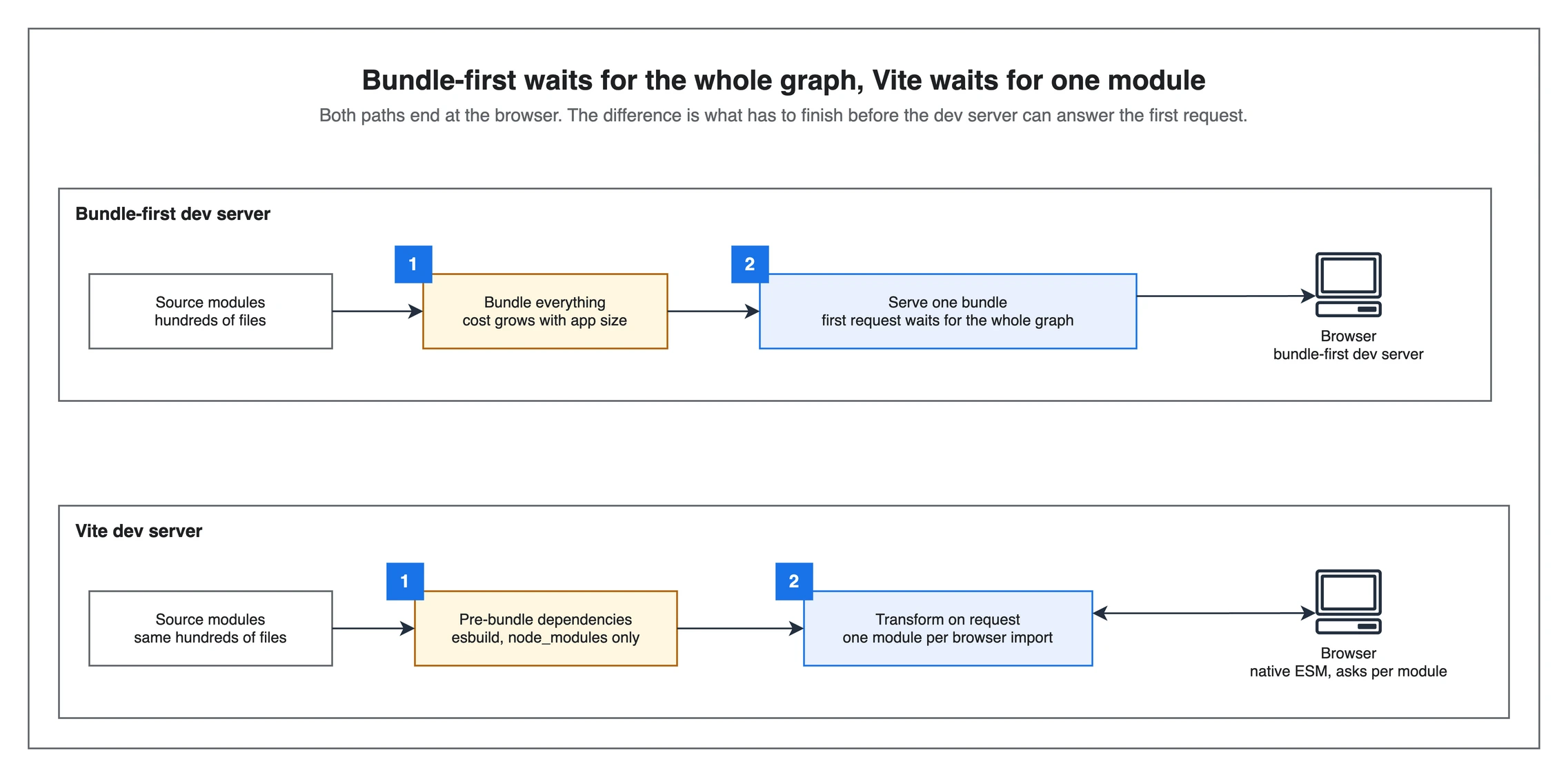 Bundle-first waits for the whole graph, Vite waits for one module

Both paths end at the browser. The difference is what has to finish before the dev server can answer the first request.

Bundle-first dev server

Source modules
hundreds of files

1

Bundle everything
cost grows with app size

2

Serve one bundle
first request waits for the whole graph

Browser
bundle-first dev server

Vite dev server

Source modules
same hundreds of files

1

Pre-bundle dependencies
esbuild, node_modules only

2

Transform on request
one module per browser import

Browser
native ESM, asks per module